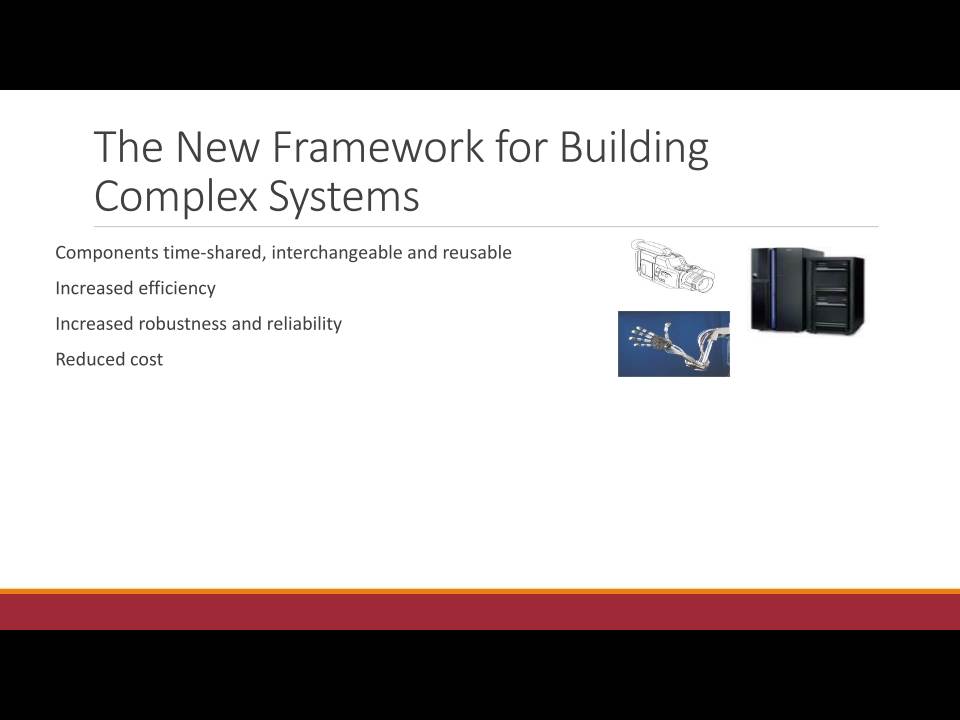 The New Framework for Building Complex Systems

Components time-shared, interchangeable and reusable

Increased efficiency

Increased robustness and reliability

Reduced cost